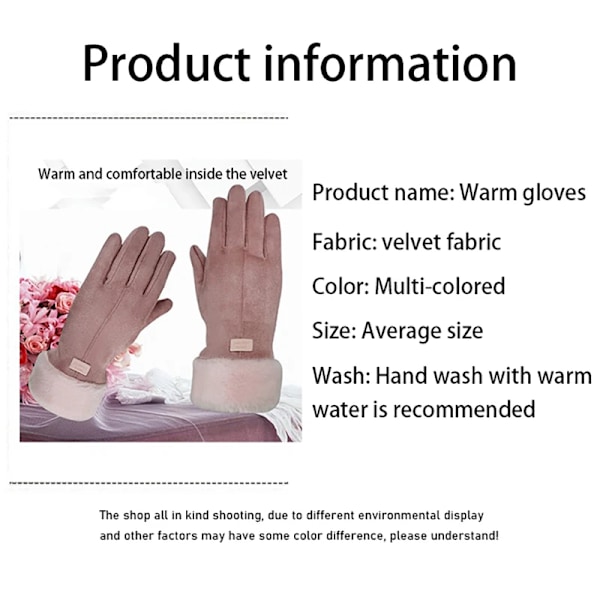 Product information

Warm and comfortable inside the velvet

Product name: Warm gloves

Fabric: velvet fabric

Color: Multi-colored

Size: Average size

Wash: Hand wash with warm water is recommended

The shop all in kind shooting, due to different environmental display and other factors may have some color difference, please understand!